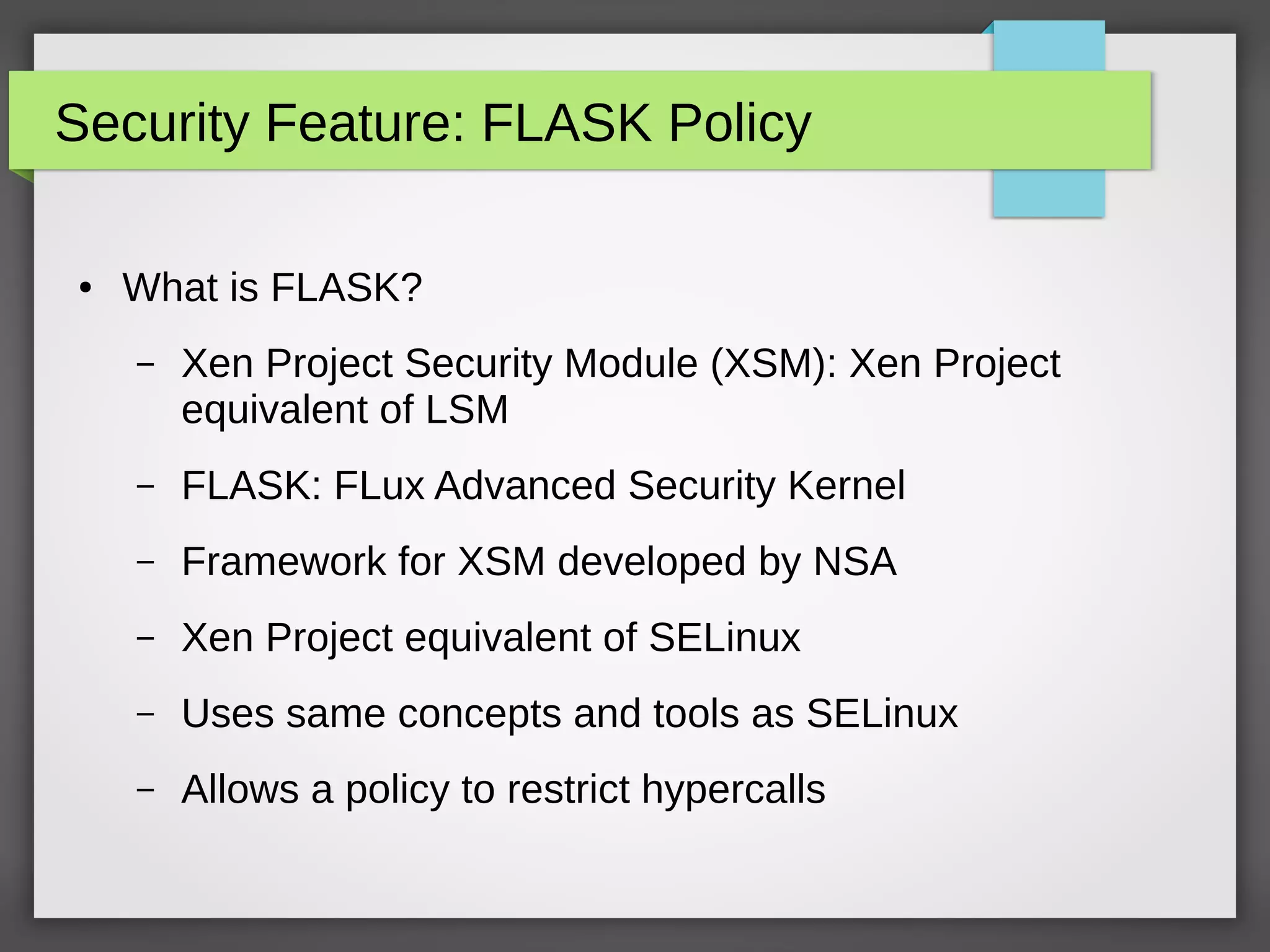 Security Feature: FLASK Policy

• What is FLASK?

– Xen Project Security Module (XSM): Xen Project equivalent of LSM

– FLASK: FLux Advanced Security Kernel

– Framework for XSM developed by NSA

– Xen Project equivalent of SELinux

– Uses same concepts and tools as SELinux

– Allows a policy to restrict hypercalls